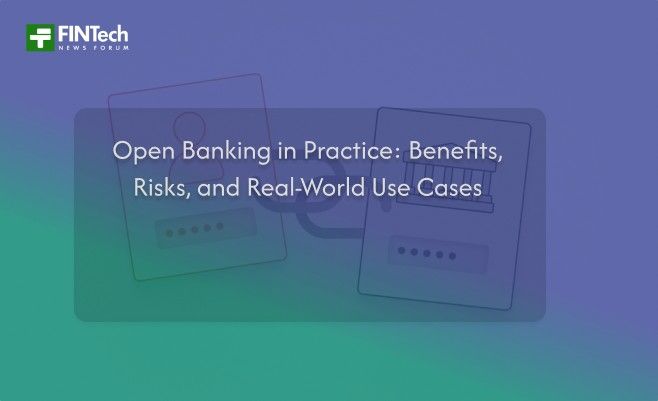 FINTech
NEWS FORUM

Open Banking in Practice: Benefits, Risks, and Real-World Use Cases